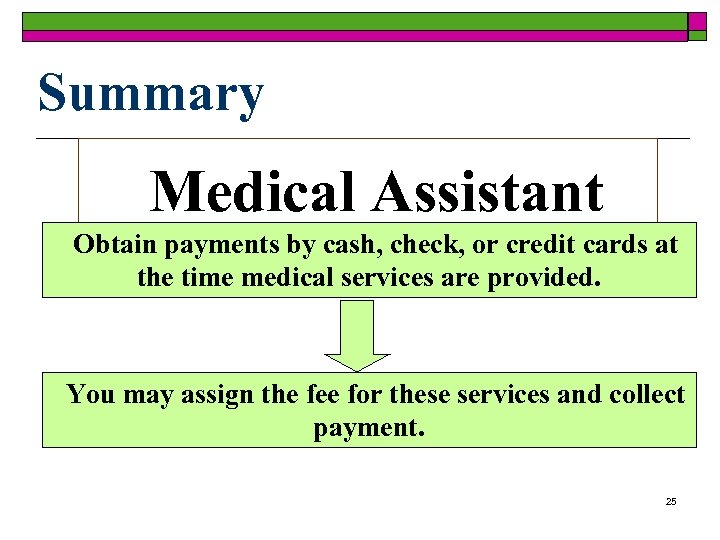 Summary

Medical Assistant

Obtain payments by cash, check, or credit cards at the time medical services are provided.

You may assign the fee for these services and collect payment.

25